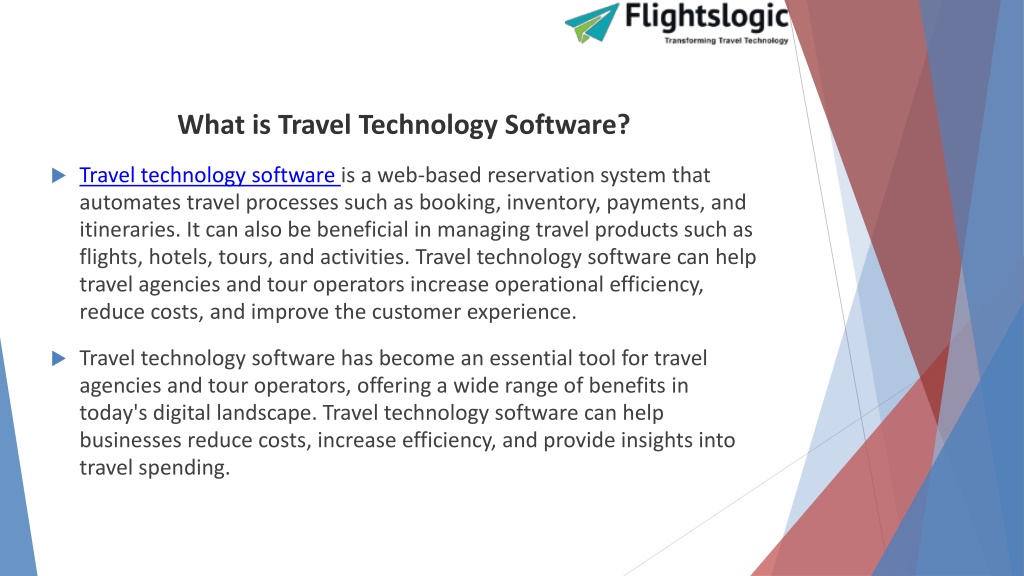 Flightslogic
Transforming Travel Technology

What is Travel Technology Software?

Travel technology software is a web-based reservation system that automates travel processes such as booking, inventory, payments, and itineraries. It can also be beneficial in managing travel products such as flights, hotels, tours, and activities. Travel technology software can help travel agencies and tour operators increase operational efficiency, reduce costs, and improve the customer experience.

Travel technology software has become an essential tool for travel agencies and tour operators, offering a wide range of benefits in today's digital landscape. Travel technology software can help businesses reduce costs, increase efficiency, and provide insights into travel spending.